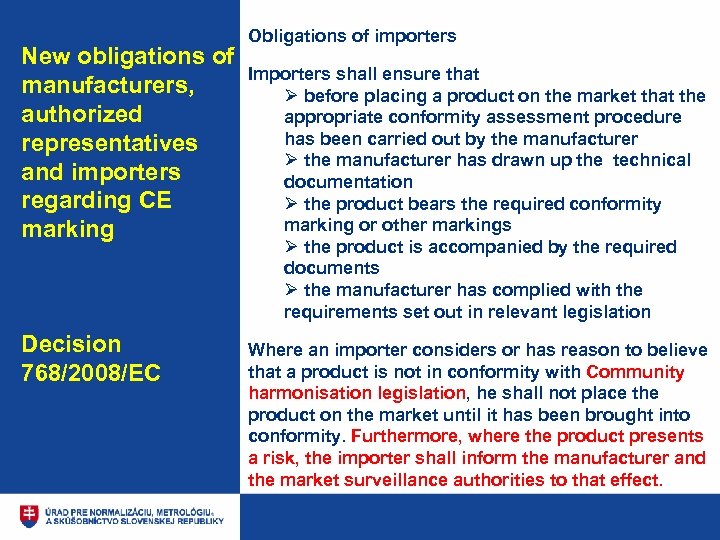 New obligations of manufacturers, authorized representatives and importers regarding CE marking

Decision 768/2008/EC

Obligations of importers

Importers shall ensure that
➢ before placing a product on the market that the appropriate conformity assessment procedure has been carried out by the manufacturer
➢ the manufacturer has drawn up the technical documentation
➢ the product bears the required conformity marking or other markings
➢ the product is accompanied by the required documents
➢ the manufacturer has complied with the requirements set out in relevant legislation

Where an importer considers or has reason to believe that a product is not in conformity with Community harmonisation legislation, he shall not place the product on the market until it has been brought into conformity. Furthermore, where the product presents a risk, the importer shall inform the manufacturer and the market surveillance authorities to that effect.

ÚRAD PRE NORMALIZÁCIU, METROLÓGIU A SKÚŠOBNÍCTVO SLOVENSKEJ REPUBLIKY